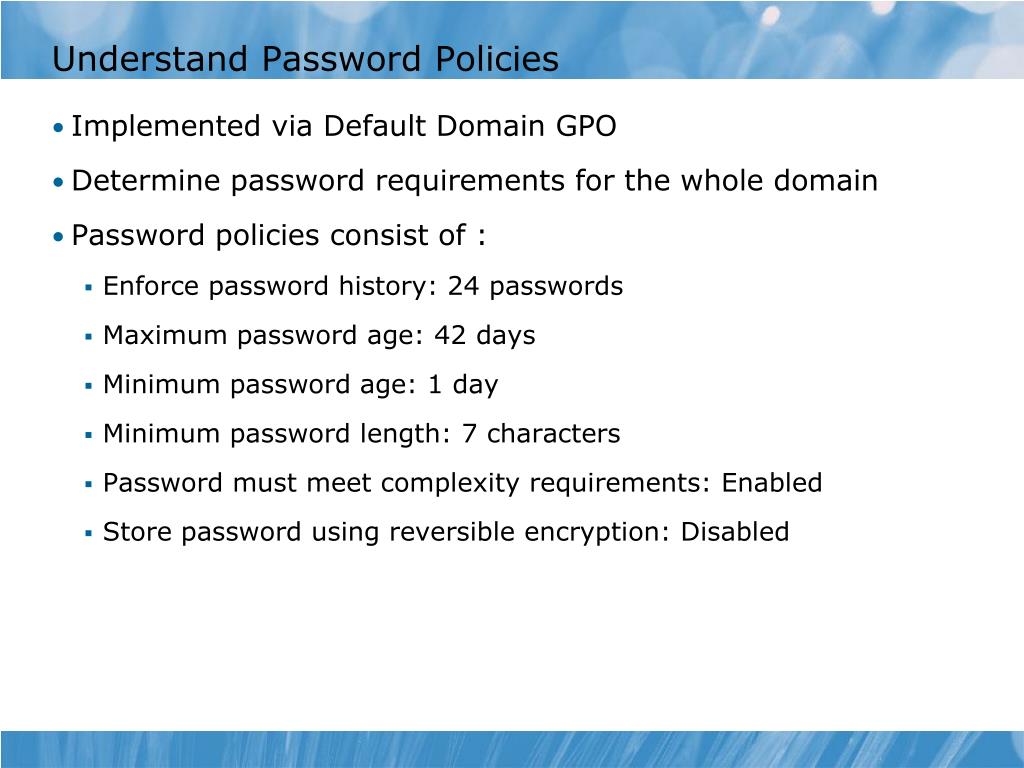 Understand Password Policies

• Implemented via Default Domain GPO
• Determine password requirements for the whole domain
• Password policies consist of :
▪ Enforce password history: 24 passwords
▪ Maximum password age: 42 days
▪ Minimum password age: 1 day
▪ Minimum password length: 7 characters
▪ Password must meet complexity requirements: Enabled
▪ Store password using reversible encryption: Disabled